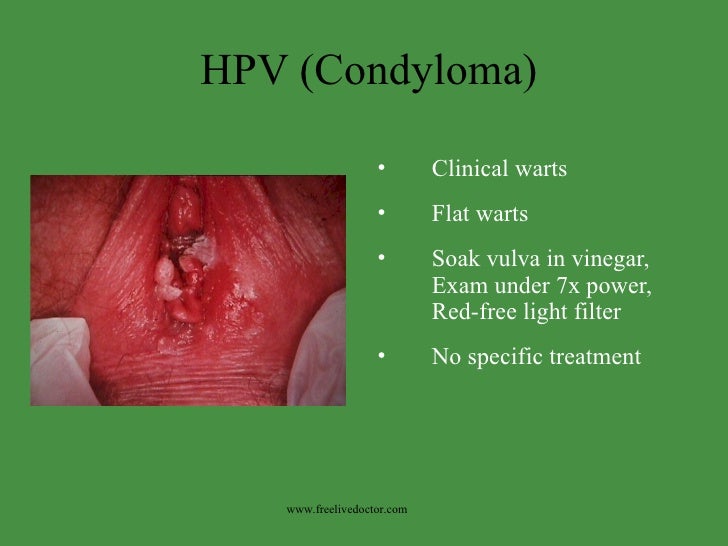 HPV (Condyloma)

• Clinical warts

• Flat warts

• Soak vulva in vinegar, Exam under 7x power, Red-free light filter

• No specific treatment

www.freelivedoctor.com